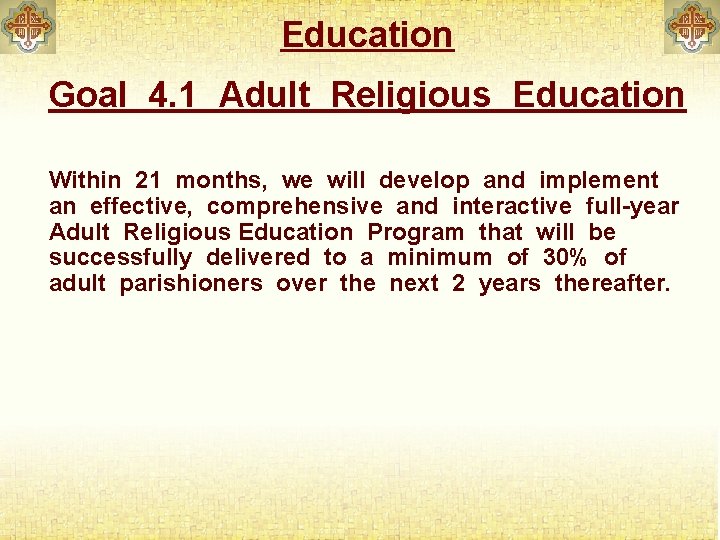 Education

Goal 4.1 Adult Religious Education

Within 21 months, we will develop and implement an effective, comprehensive and interactive full-year Adult Religious Education Program that will be successfully delivered to a minimum of 30% of adult parishioners over the next 2 years thereafter.